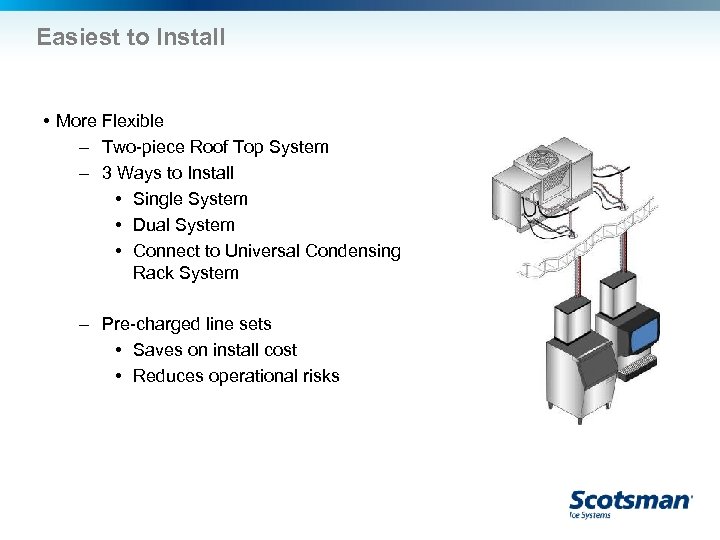 Easiest to Install

• More Flexible
– Two-piece Roof Top System
– 3 Ways to Install
• Single System
• Dual System
• Connect to Universal Condensing Rack System

– Pre-charged line sets
• Saves on install cost
• Reduces operational risks

Scotsman
Ice Systems